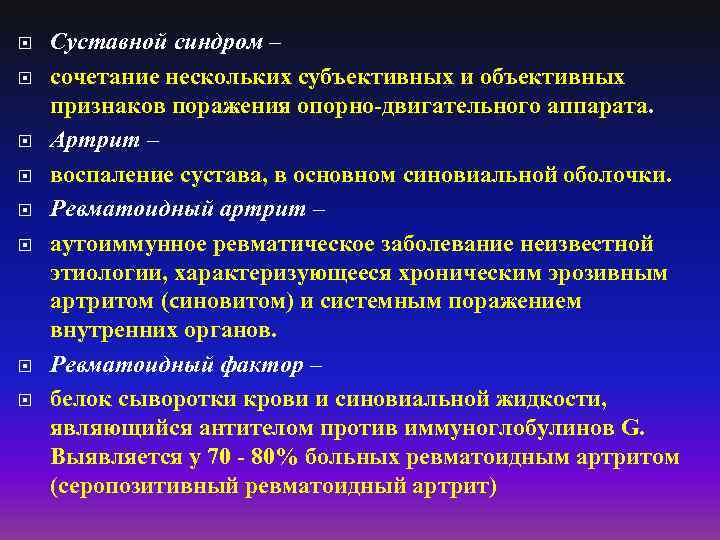 Суставной синдром –

сочетание нескольких субъективных и объективных признаков поражения опорно-двигательного аппарата.

Артрит –

воспаление сустава, в основном синовиальной оболочки.

Ревматоидный артрит –

аутоиммунное ревматическое заболевание неизвестной этиологии, характеризующееся хроническим эрозивным артритом (синовитом) и системным поражением внутренних органов.

Ревматоидный фактор –

белок сыворотки крови и синовиальной жидкости, являющийся антителом против иммуноглобулинов G. Выявляется у 70 - 80% больных ревматоидным артритом (серопозитивный ревматоидный артрит)